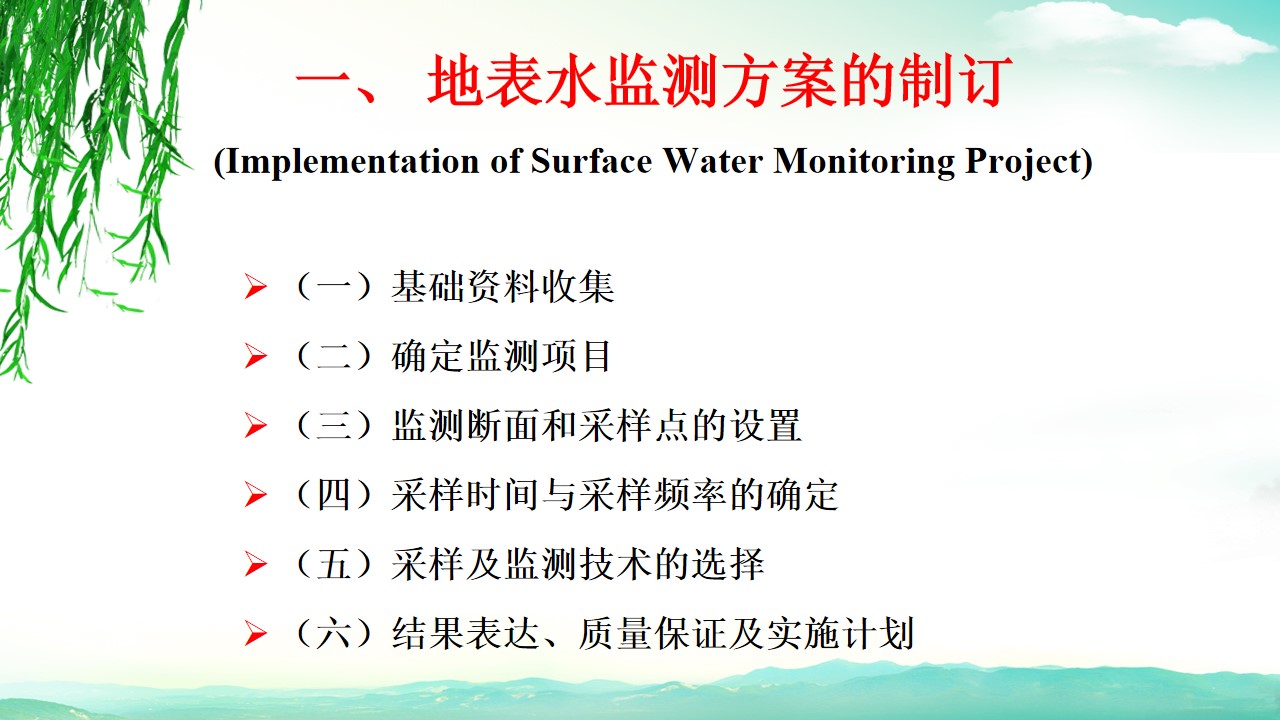 一、 地表水监测方案的制订

(Implementation of Surface Water Monitoring Project)

➢ （一）基础资料收集

➢ （二）确定监测项目

➢ （三）监测断面和采样点的设置

➢ （四）采样时间与采样频率的确定

➢ （五）采样及监测技术的选择

➢ （六）结果表达、质量保证及实施计划